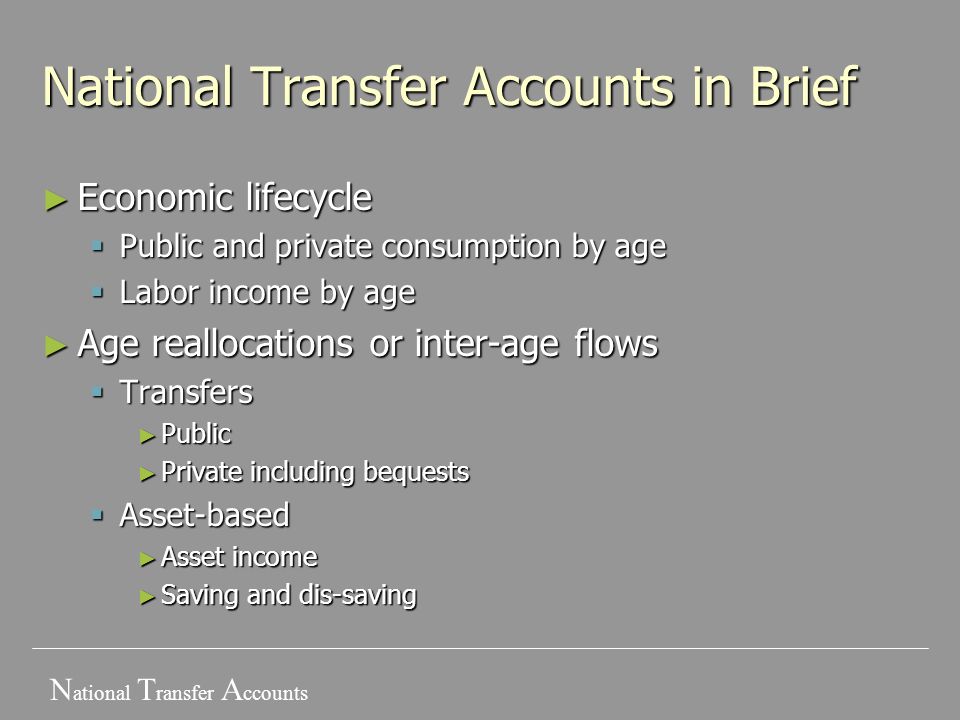 National Transfer Accounts in Brief

► Economic lifecycle
▪ Public and private consumption by age
▪ Labor income by age

► Age reallocations or inter-age flows
▪ Transfers
► Public
► Private including bequests
▪ Asset-based
► Asset income
► Saving and dis-saving

National Transfer Accounts